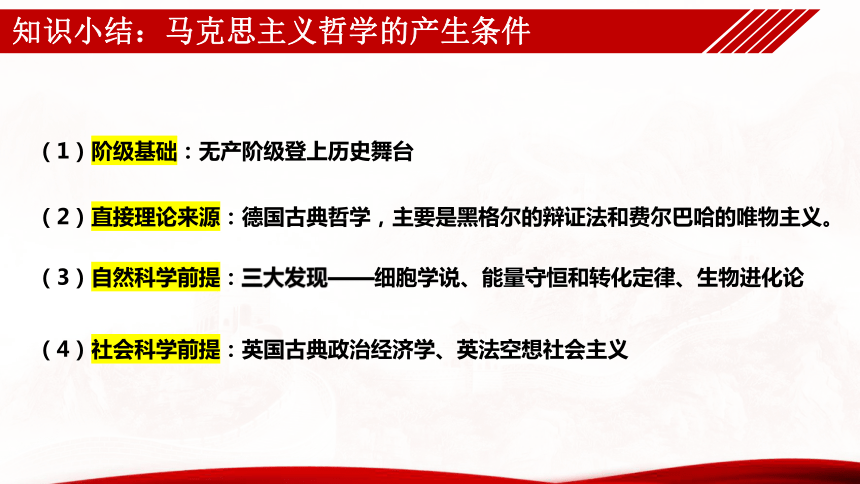 知识小结：马克思主义哲学的产生条件

（1）阶级基础：无产阶级登上历史舞台

（2）直接理论来源：德国古典哲学，主要是黑格尔的辩证法和费尔巴哈的唯物主义。

（3）自然科学前提：三大发现——细胞学说、能量守恒和转化定律、生物进化论

（4）社会科学前提：英国古典政治经济学、英法空想社会主义